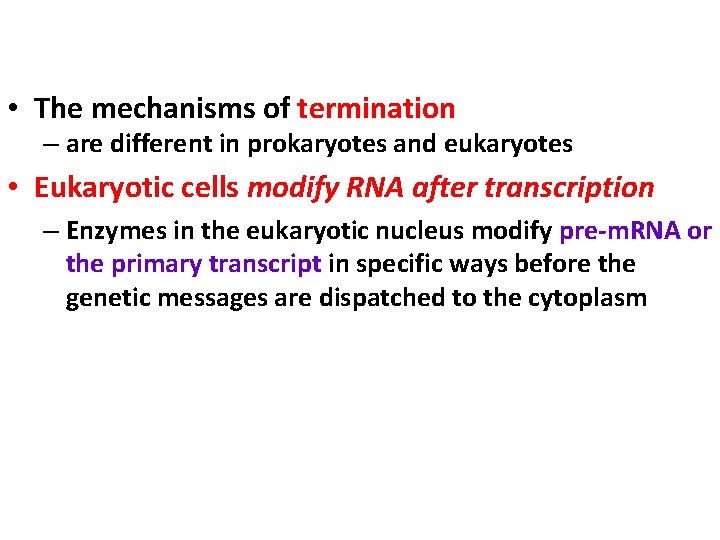 • The mechanisms of termination
– are different in prokaryotes and eukaryotes

• Eukaryotic cells modify RNA after transcription
– Enzymes in the eukaryotic nucleus modify pre-mRNA or the primary transcript in specific ways before the genetic messages are dispatched to the cytoplasm